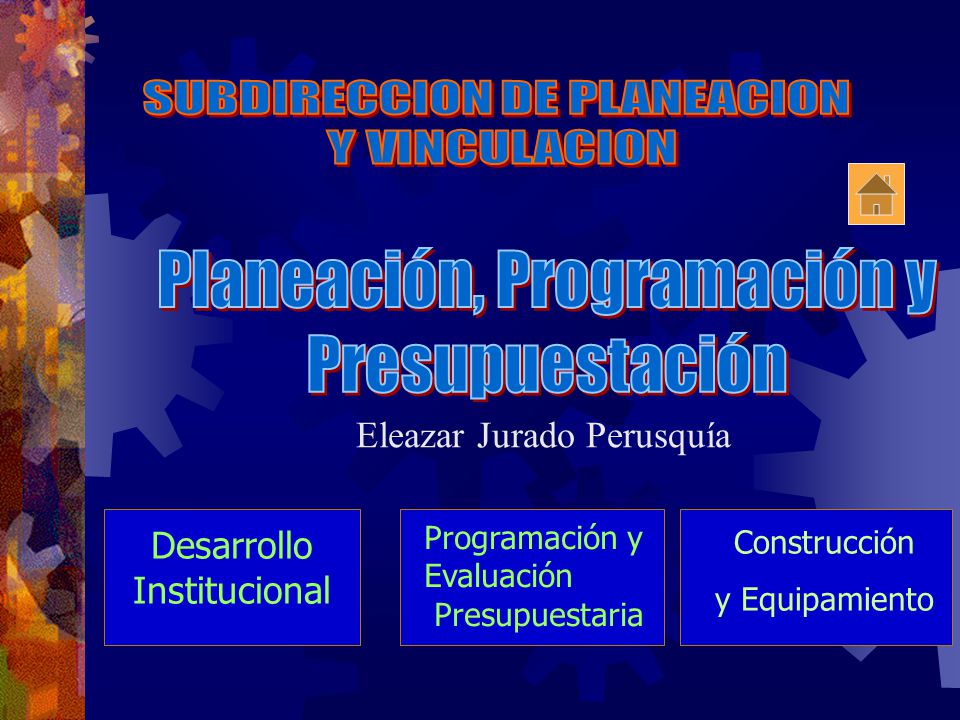 SUBDIRECCION DE PLANEACION Y VINCULACION

Planeación, Programación y Presupuestación

Eleazar Jurado Perusquía

Desarrollo Institucional

Programación y Evaluación Presupuestaria

Construcción y Equipamiento